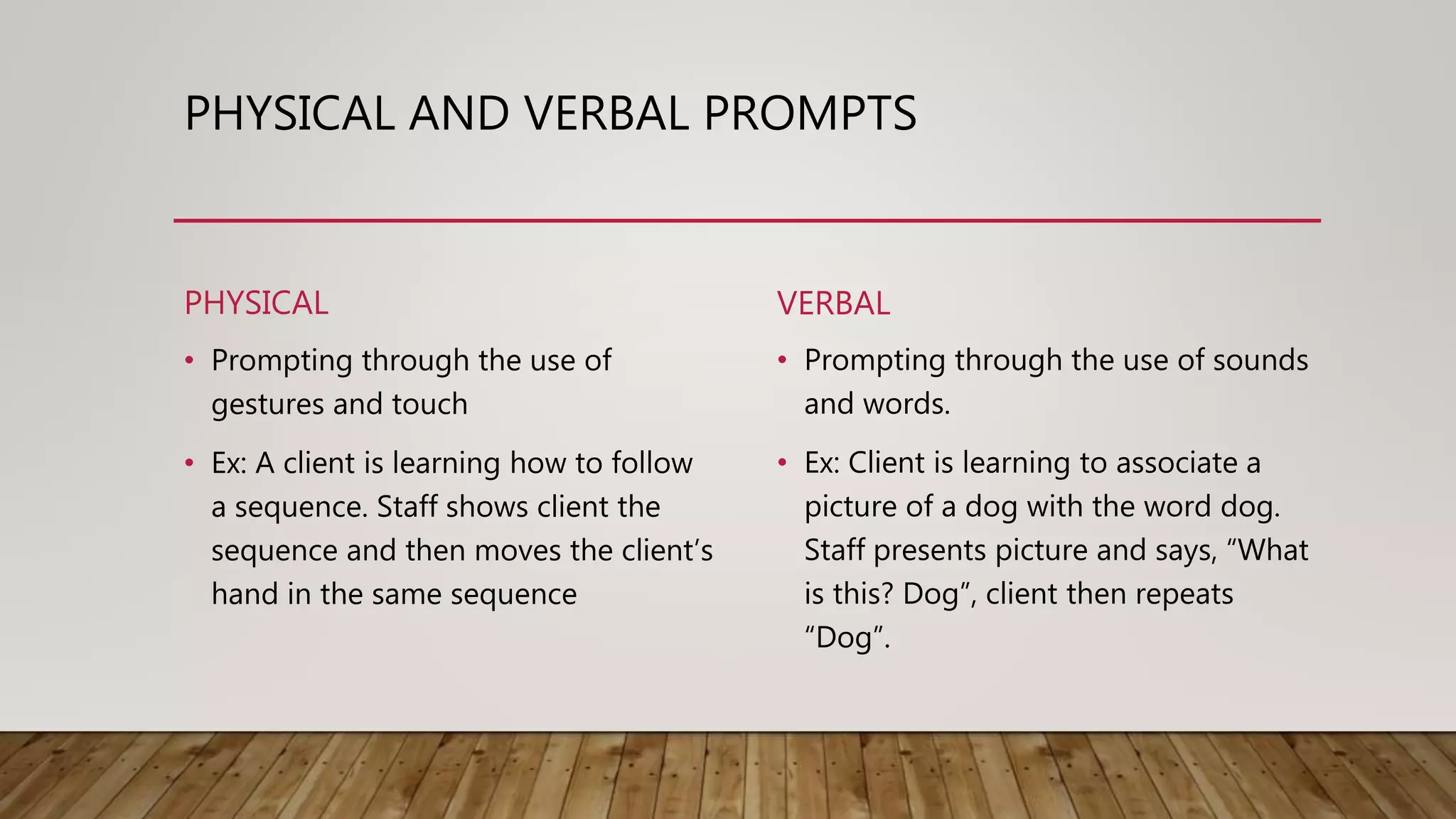 PHYSICAL AND VERBAL PROMPTS

PHYSICAL

• Prompting through the use of gestures and touch

• Ex: A client is learning how to follow a sequence. Staff shows client the sequence and then moves the client’s hand in the same sequence

VERBAL

• Prompting through the use of sounds and words.

• Ex: Client is learning to associate a picture of a dog with the word dog. Staff presents picture and says, “What is this? Dog”, client then repeats “Dog”.